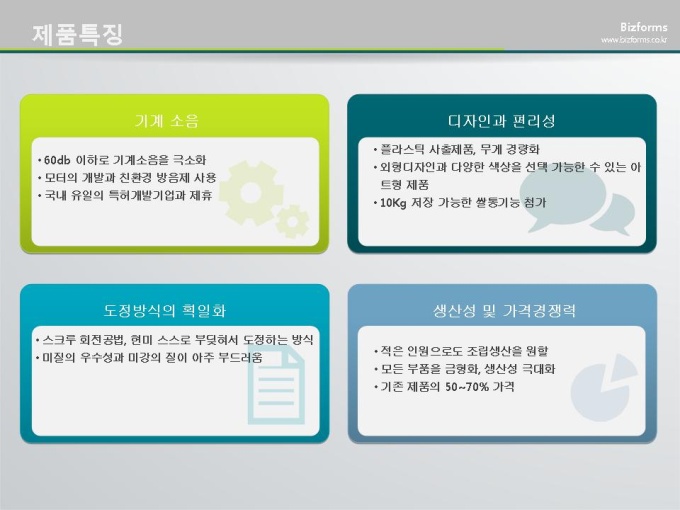 제품특징

Bizforms
www.bizforms.co.kr

기계 소음

• 60db 이하로 기계소음을 극소화
• 모터의 개발과 친환경 방음제 사용
• 국내 유일의 특허개발기업과 제휴

디자인과 편리성

• 플라스틱 사출제품, 무게 경량화
• 외형디자인과 다양한 색상을 선택 가능한 수 있는 아트형 제품
• 10Kg 저장 가능한 쌀통기능 첨가

도정방식의 획일화

• 스크루 회전공법, 현미 스스로 부딪혀서 도정하는 방식
• 미질의 우수성과 미강의 질이 아주 부드러움

생산성 및 가격경쟁력

• 적은 인원으로도 조립생산을 원할
• 모든 부품을 금형화, 생산성 극대화
• 기존 제품의 50~70% 가격